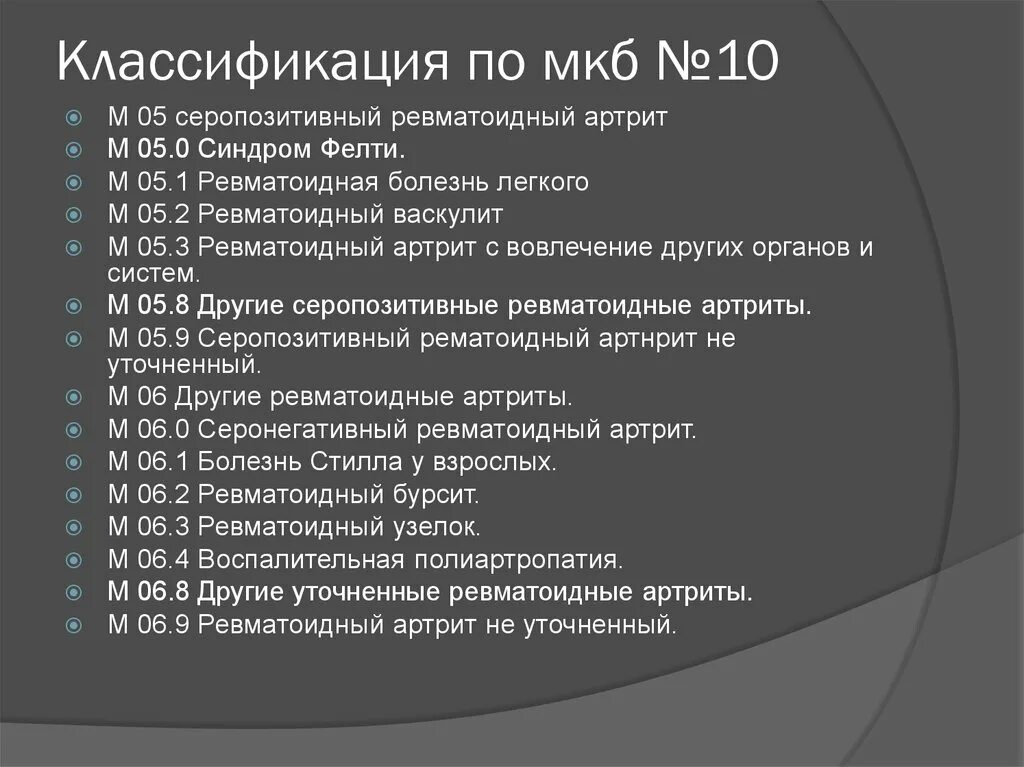 Классификация по мкб №10

М 05 серопозитивный ревматоидный артрит
М 05.0 Синдром Фелти.
М 05.1 Ревматоидная болезнь легкого
М 05.2 Ревматоидный васкулит
М 05.3 Ревматоидный артрит с вовлечение других органов и систем.
М 05.8 Другие серопозитивные ревматоидные артриты.
М 05.9 Серопозитивный рематоидный артнрит не уточненный.
М 06 Другие ревматоидные артриты.
М 06.0 Серонегативный ревматоидный артрит.
М 06.1 Болезнь Стилла у взрослых.
М 06.2 Ревматоидный бурсит.
М 06.3 Ревматоидный узелок.
М 06.4 Воспалительная полиартропатия.
М 06.8 Другие уточненные ревматоидные артриты.
М 06.9 Ревматоидный артрит не уточненный.